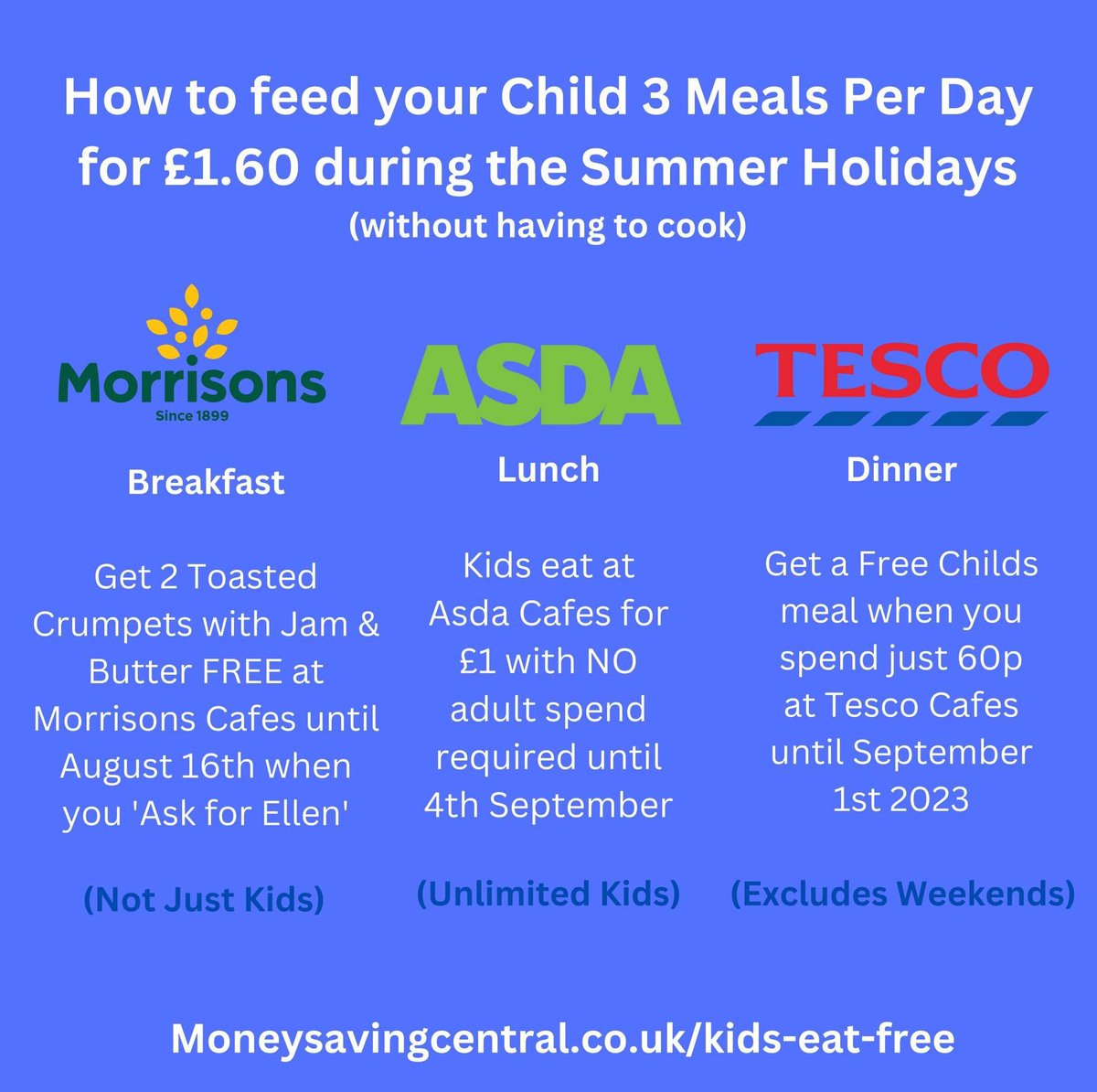 How to feed your Child 3 Meals Per Day for £1.60 during the Summer Holidays
(without having to cook)

Morrisons
Since 1899

Breakfast

Get 2 Toasted Crumpets with Jam & Butter FREE at Morrisons Cafes until August 16th when you 'Ask for Ellen'

(Not Just Kids)

ASDA

Lunch

Kids eat at Asda Cafes for £1 with NO adult spend required until 4th September

(Unlimited Kids)

TESCO

Dinner

Get a Free Childs meal when you spend just 60p at Tesco Cafes until September 1st 2023

(Excludes Weekends)

Moneysavingcentral.co.uk/kids-eat-free